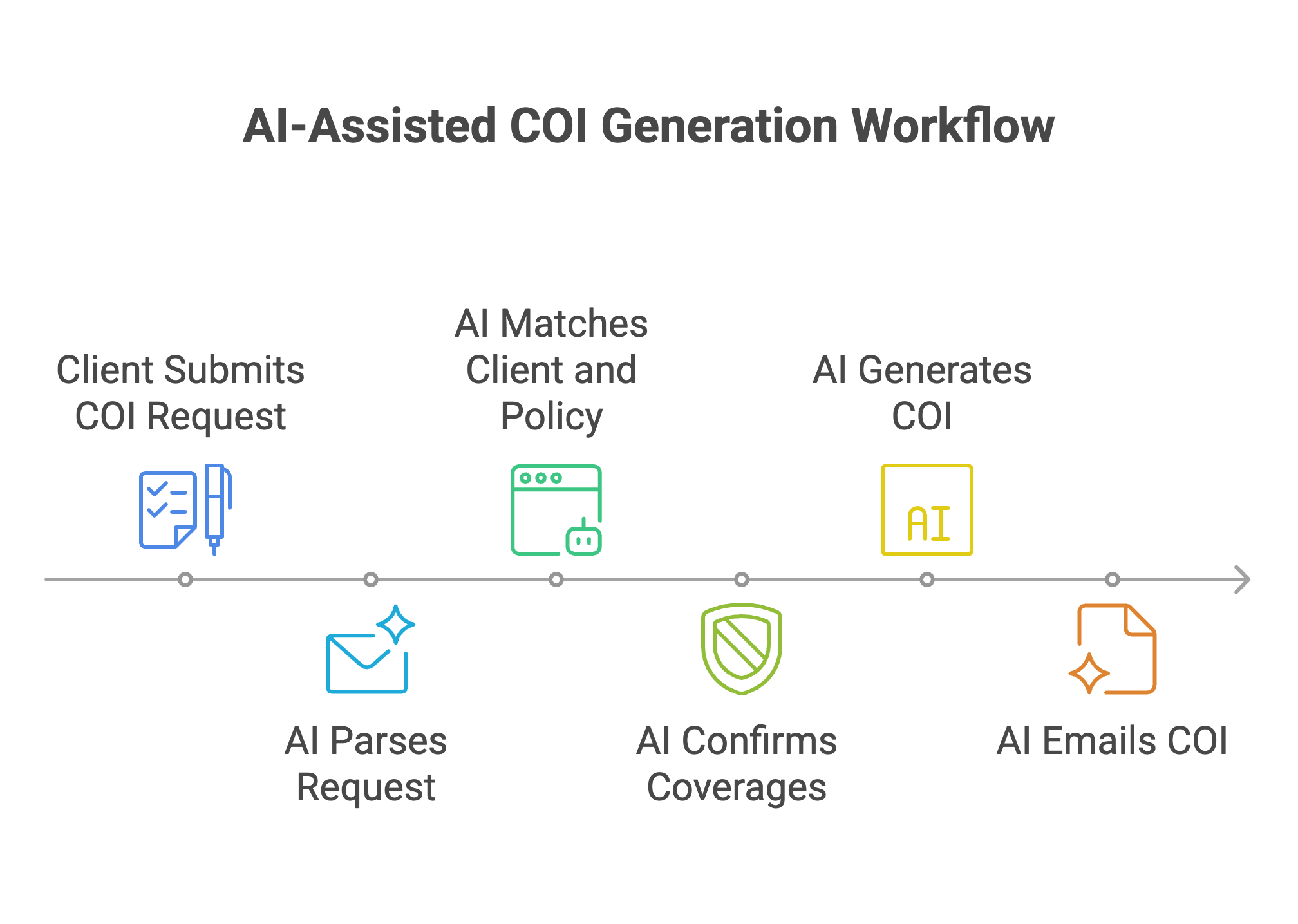 AI-Assisted COI Generation Workflow

Client Submits COI Request

AI Parses Request

AI Matches Client and Policy

AI Confirms Coverages

AI Generates COI

AI

AI Emails COI